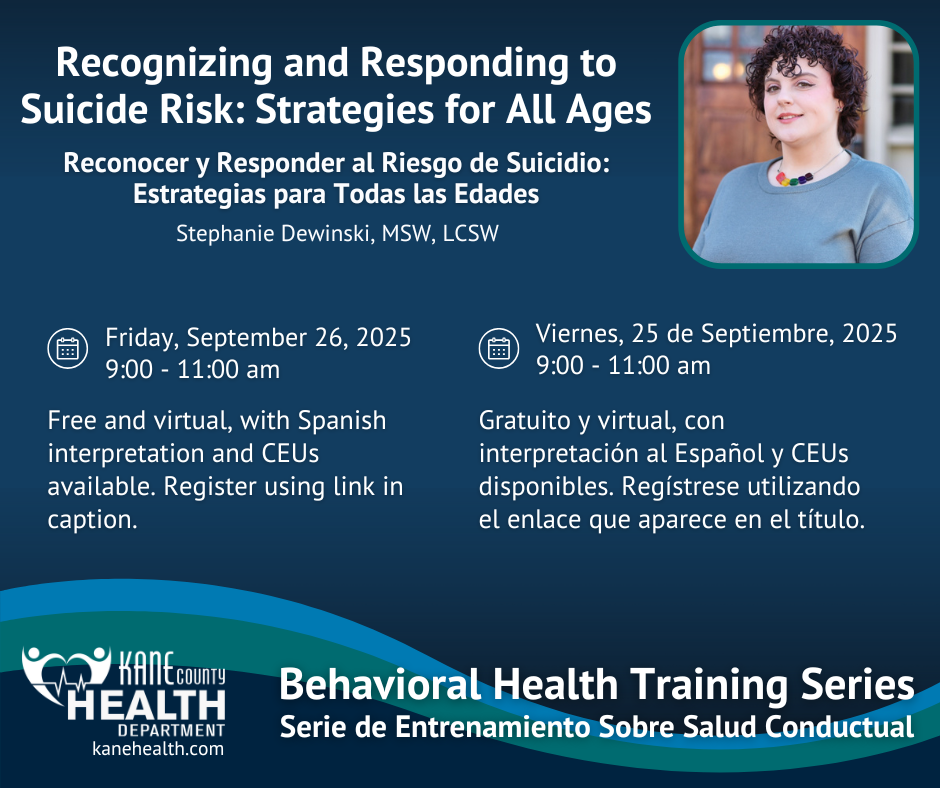 Recognizing and Responding to Suicide Risk: Strategies for All Ages

Reconocer y Responder al Riesgo de Suicidio: Estrategias para Todas las Edades

Stephanie Dewinski, MSW, LCSW

Friday, September 26, 2025
9:00 - 11:00 am

Free and virtual, with Spanish interpretation and CEUs available. Register using link in caption.

Viernes, 25 de Septiembre, 2025
9:00 - 11:00 am

Gratuito y virtual, con interpretación al Español y CEUs disponibles. Regístrese utilizando el enlace que aparece en el título.

KANE COUNTY HEALTH DEPARTMENT
kanehealth.com

Behavioral Health Training Series
Serie de Entrenamiento Sobre Salud Conductual